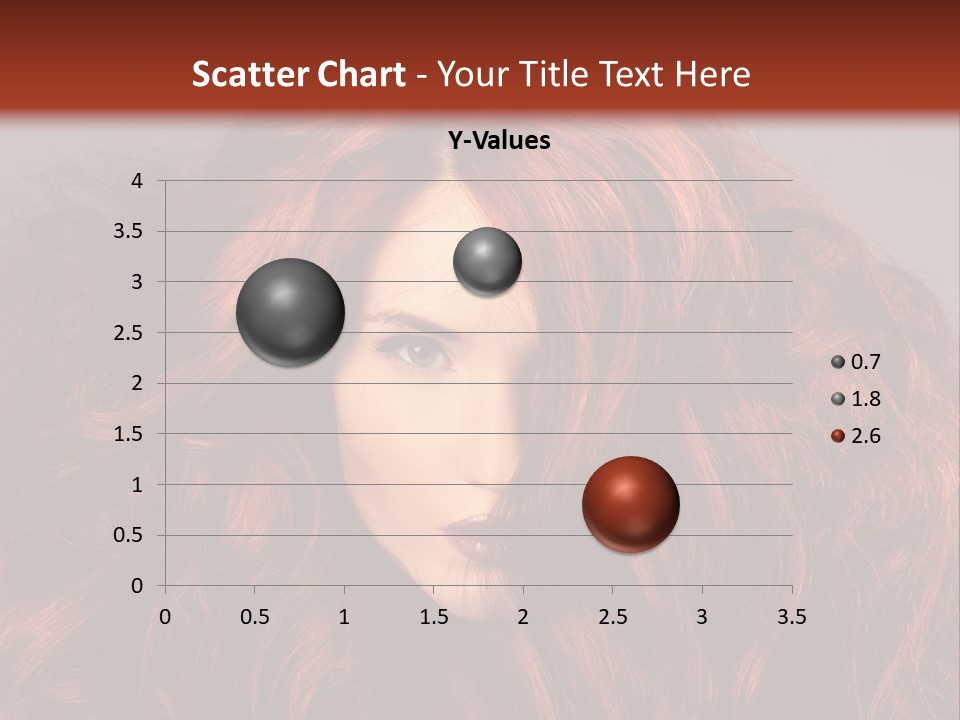 Scatter Chart - Your Title Text Here

Y-Values

4
3.5
3
2.5
2
1.5
1
0.5
0

0 0.5 1 1.5 2 2.5 3 3.5

0.7
1.8
2.6